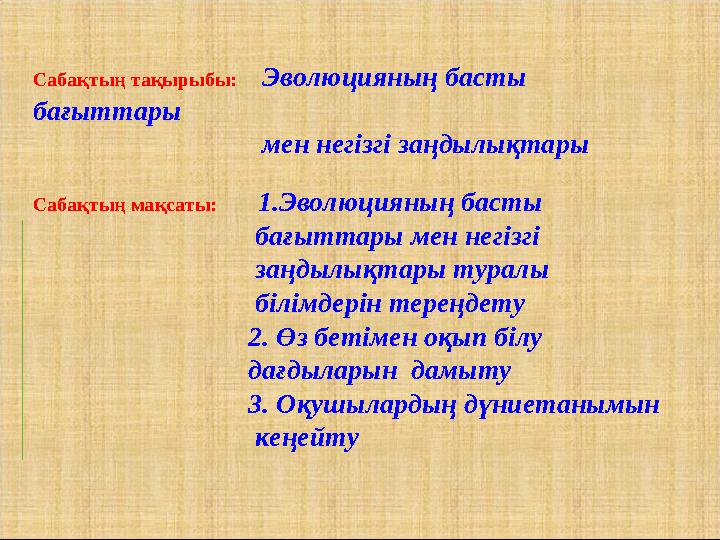 Сабақтың тақырыбы: Эволюцияның басты бағыттары мен негізгі заңдылықтары

Сабақтың мақсаты: 1.Эволюцияның басты бағыттары мен негізгі заңдылықтары туралы білімдерін тереңдету
2. Өз бетімен оқып білу дағдыларын дамыту
3. Оқушылардың дүниетанымын кеңейту